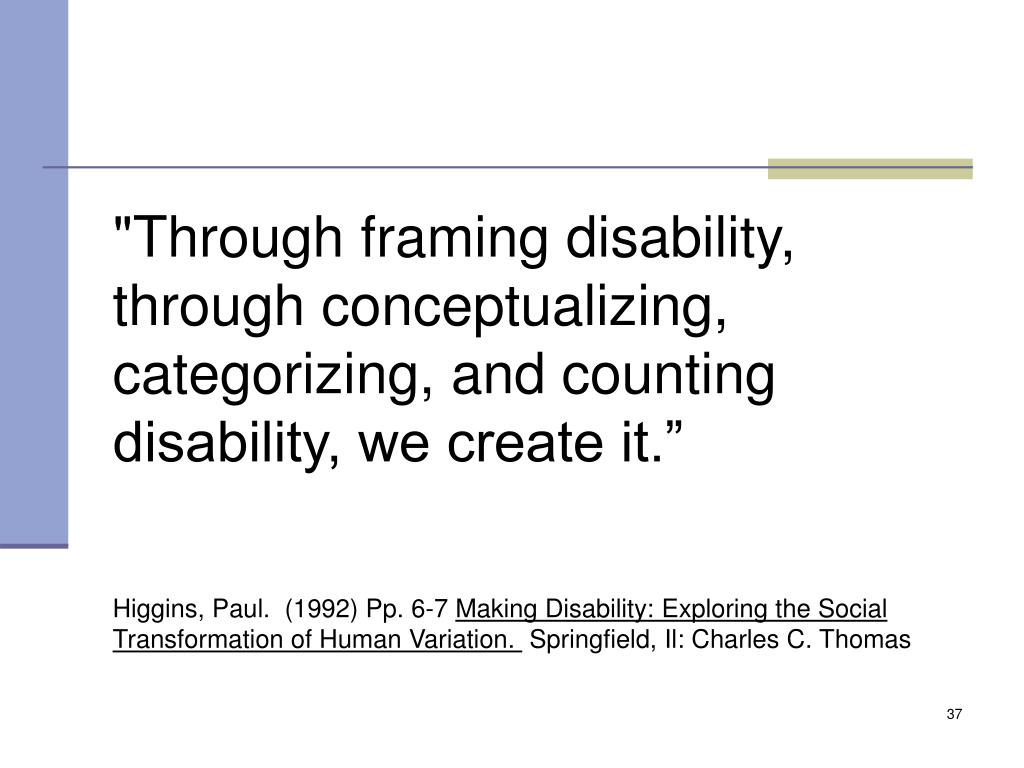 "Through framing disability, through conceptualizing, categorizing, and counting disability, we create it.”

Higgins, Paul. (1992) Pp. 6-7 Making Disability: Exploring the Social Transformation of Human Variation. Springfield, Il: Charles C. Thomas

37